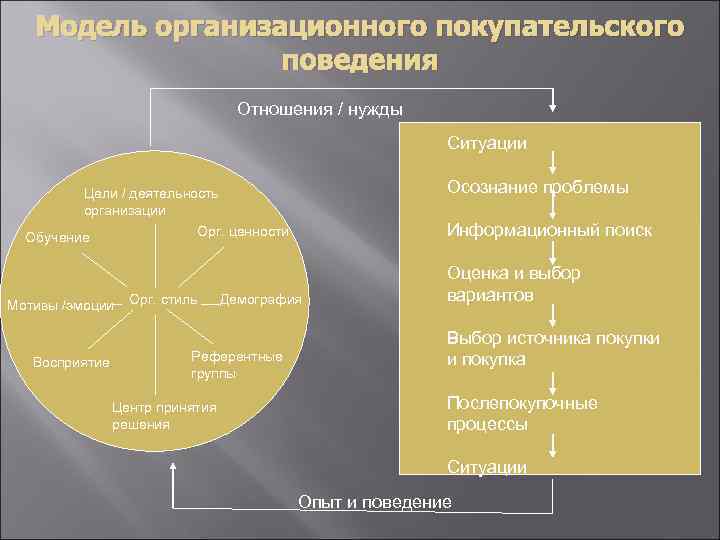 Модель организационного покупательского поведения

Отношения / нужды

Цели / деятельность организации

Обучение

Орг. ценности

Мотивы /эмоции

Орг. стиль

Демография

Восприятие

Референтные группы

Центр принятия решения

Ситуации

Осознание проблемы

Информационный поиск

Оценка и выбор вариантов

Выбор источника покупки и покупка

Послепокупочные процессы

Ситуации

Опыт и поведение